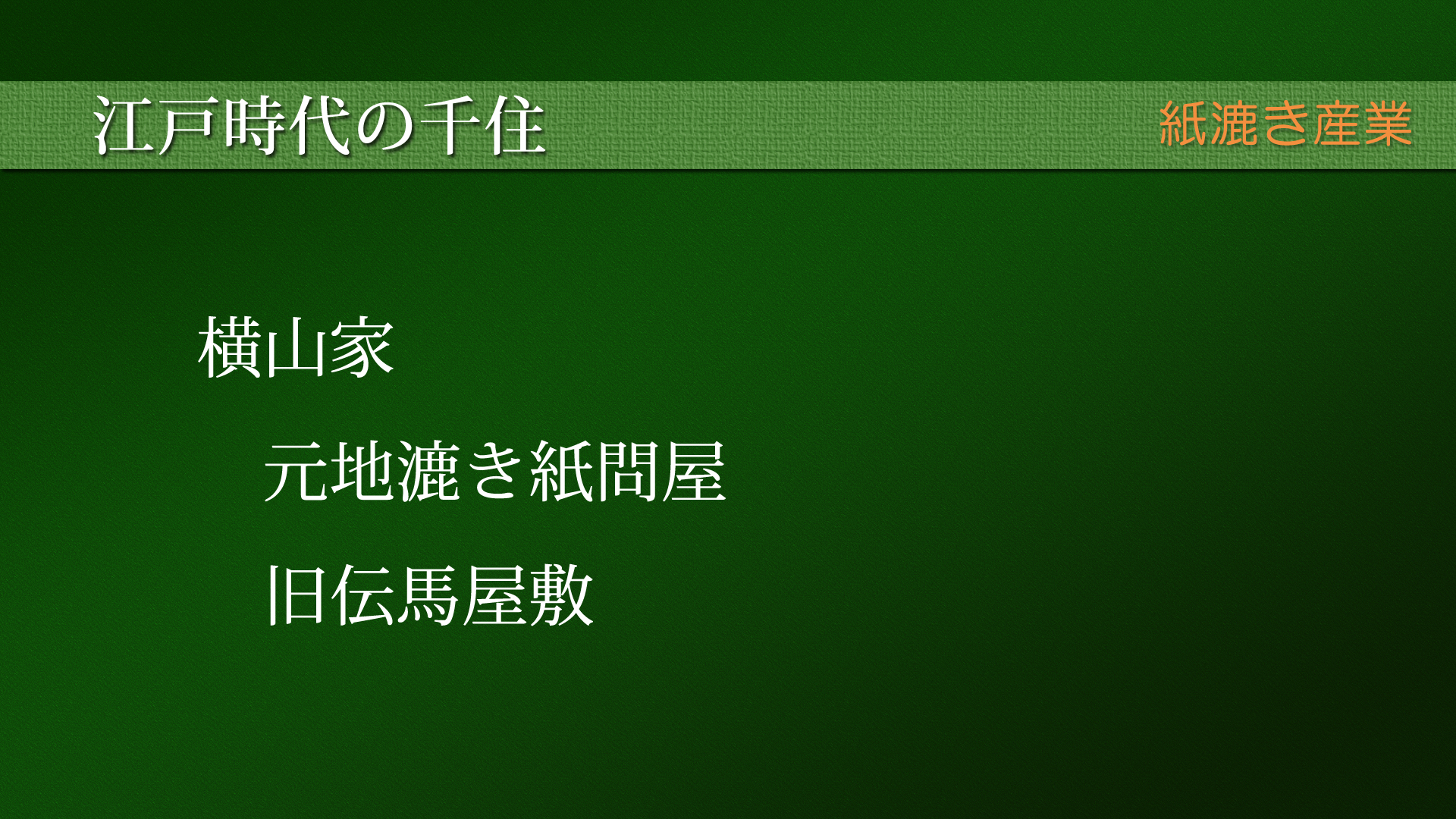 江戸時代の千住

紙漉き産業

横山家

元地漉き紙問屋

旧伝馬屋敷